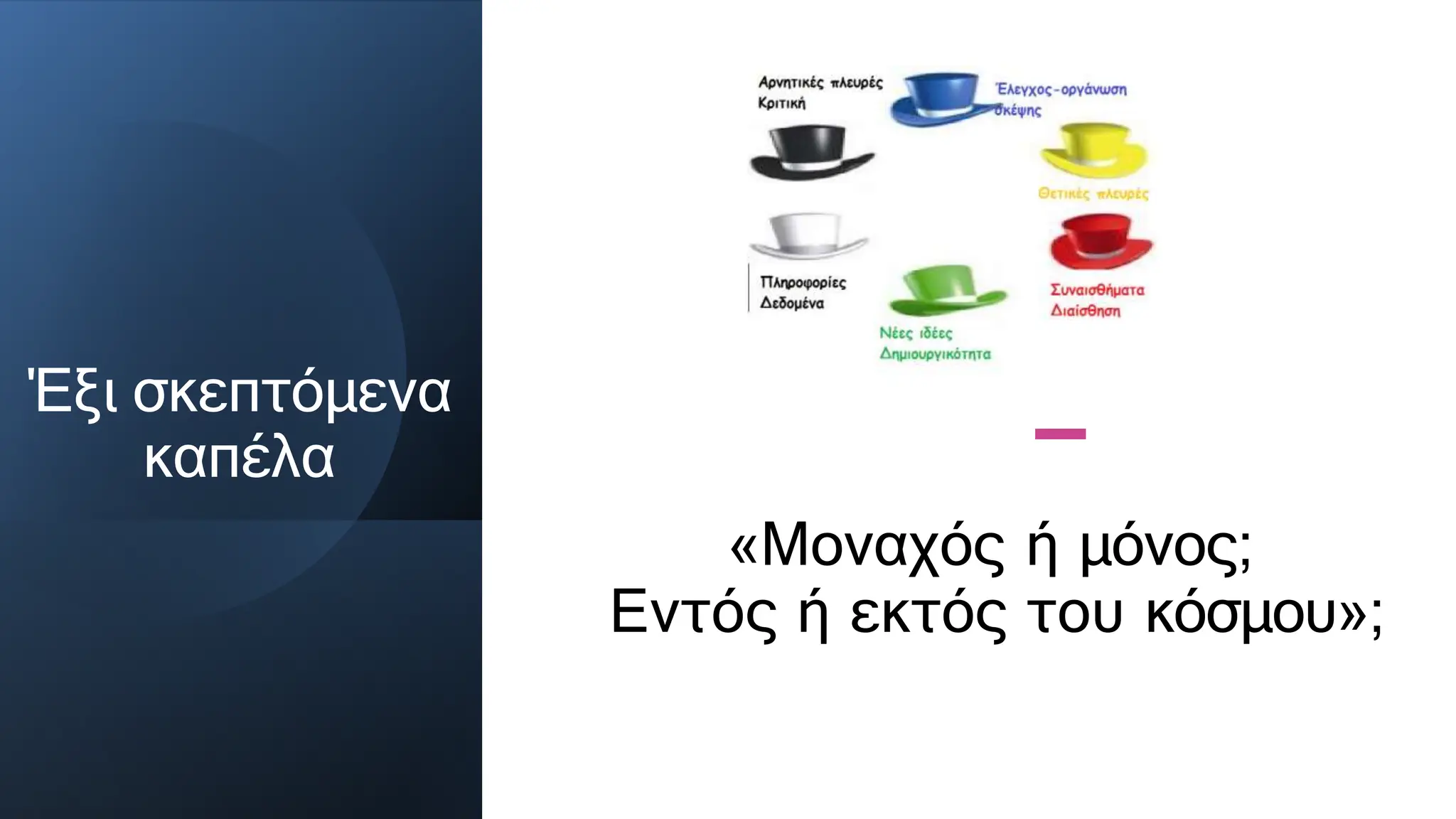 Έξι σκεπτόμενα καπέλα

Αρνητικές πλευρές
Κριτική

Έλεγχος-οργάνωση σκέψης

Θετικές πλευρές

Πληροφορίες
Δεδομένα

Νέες ιδέες
Δημιουργικότητα

Συναισθήματα
Διαίσθηση

«Μοναχός ή μόνος;
Εντός ή εκτός του κόσμου»;